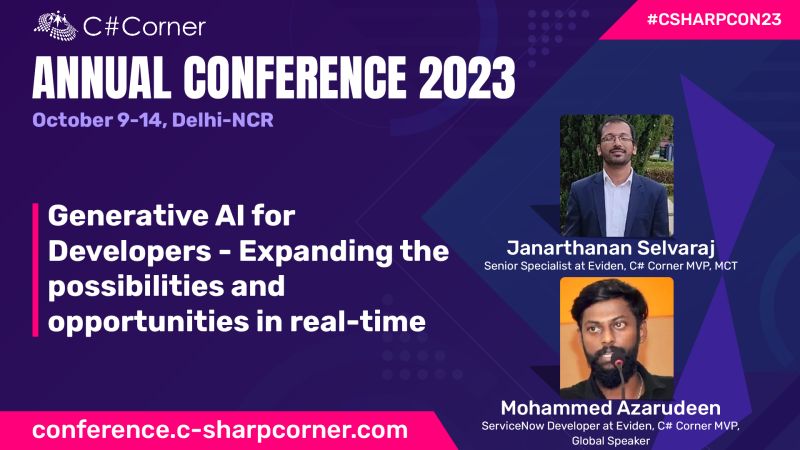 C#Corner

#CSHARPCON23

ANNUAL CONFERENCE 2023

October 9-14, Delhi-NCR

Generative AI for Developers - Expanding the possibilities and opportunities in real-time

Janarthanan Selvaraj
Senior Specialist at Eviden, C# Corner MVP, MCT

Mohammed Azarudeen
ServiceNow Developer at Eviden, C# Corner MVP, Global Speaker

conference.c-sharpcorner.com